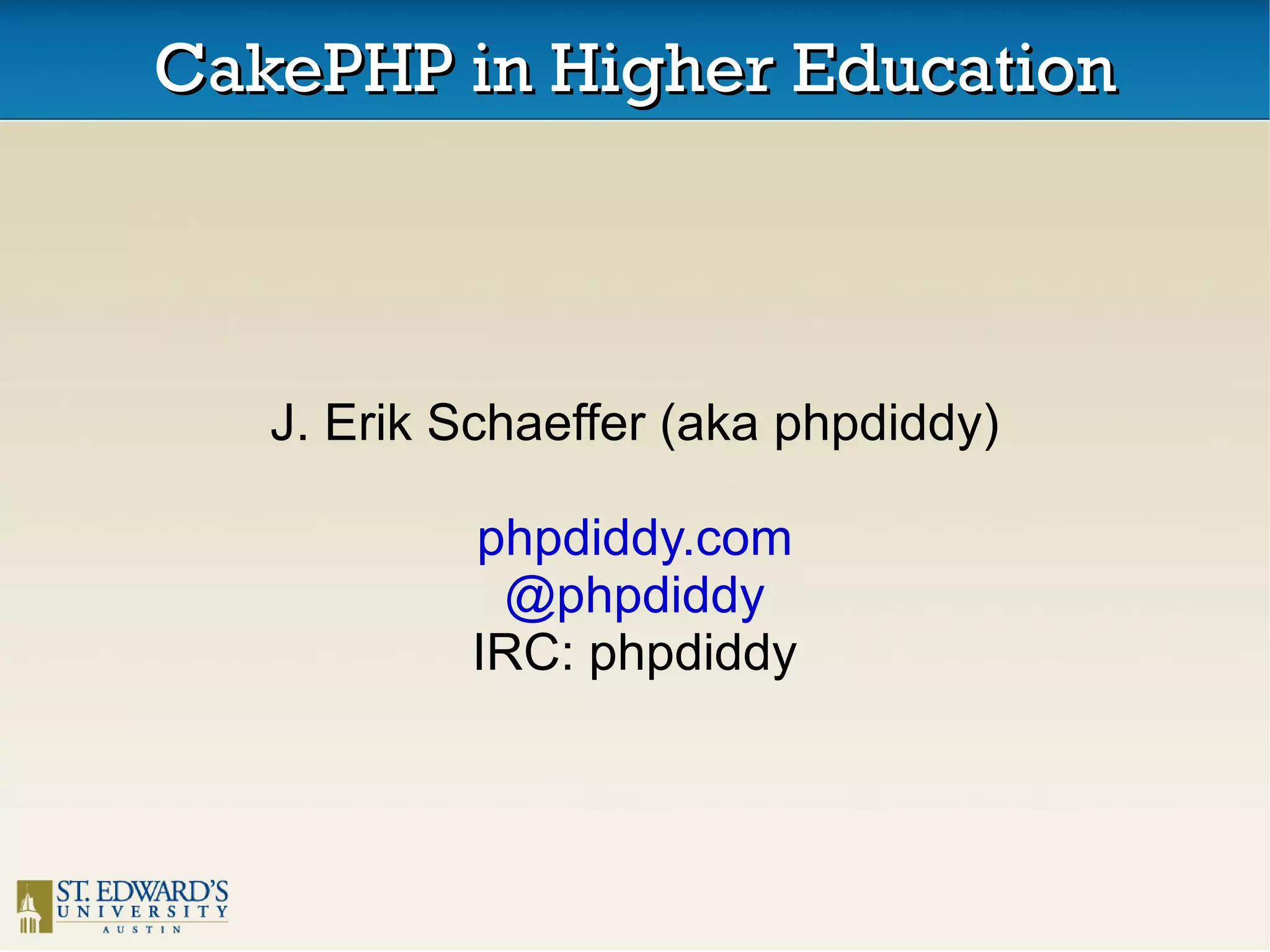 CakePHP in Higher Education

J. Erik Schaeffer (aka phpdiddy)

phpdiddy.com
@phpdiddy
IRC: phpdiddy

ST. EDWARD'S
UNIVERSITY
AUSTIN